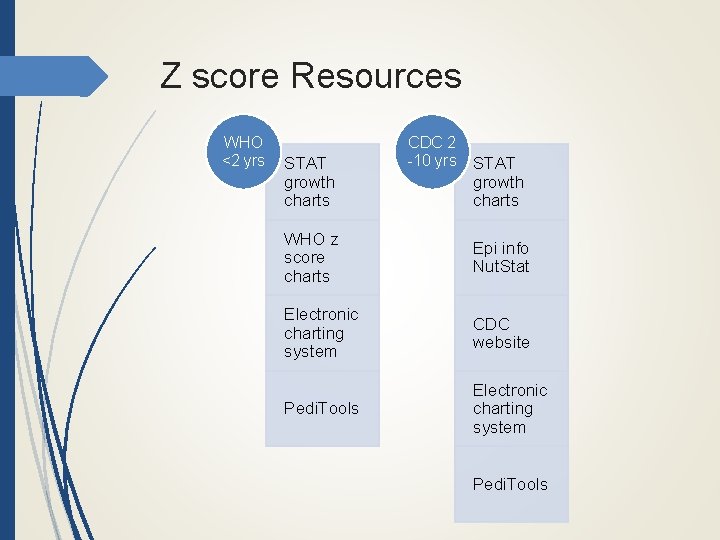 Z score Resources

WHO <2 yrs

STAT growth charts

WHO z score charts

Electronic charting system

PediTools

CDC 2 -10 yrs

STAT growth charts

Epi info NutStat

CDC website

Electronic charting system

PediTools